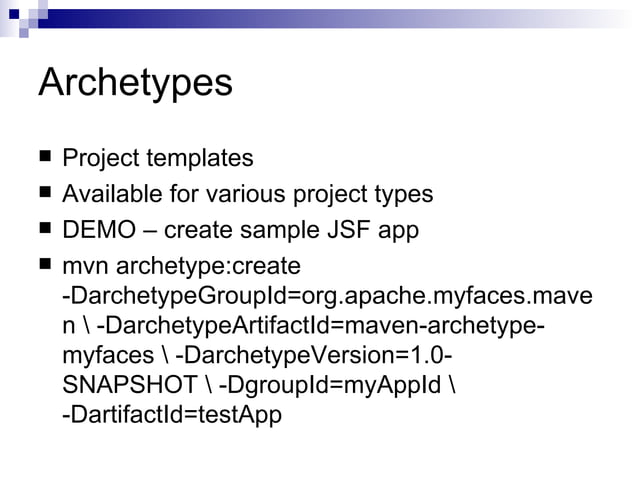 Archetypes

■ Project templates
■ Available for various project types
■ DEMO – create sample JSF app
■ mvn archetype:create -DarchetypeGroupId=org.apache.myfaces.maven \ -DarchetypeArtifactId=maven-archetype-myfaces \ -DarchetypeVersion=1.0-SNAPSHOT \ -DgroupId=myAppId \ -DartifactId=testApp